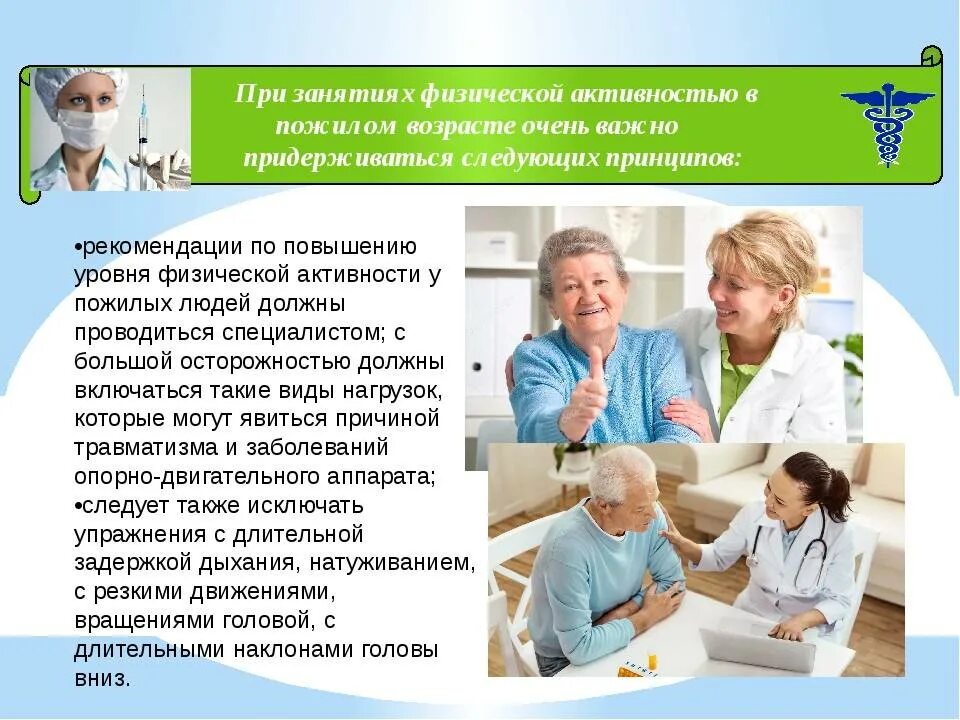 При занятиях физической активностью в пожилом возрасте очень важно придерживаться следующих принципов:

•рекомендации по повышению уровня физической активности у пожилых людей должны проводиться специалистом; с большой осторожностью должны включаться такие виды нагрузок, которые могут явиться причиной травматизма и заболеваний опорно-двигательного аппарата;
•следует также исключать упражнения с длительной задержкой дыхания, натуживанием, с резкими движениями, вращениями головой, с длительными наклонами головы вниз.